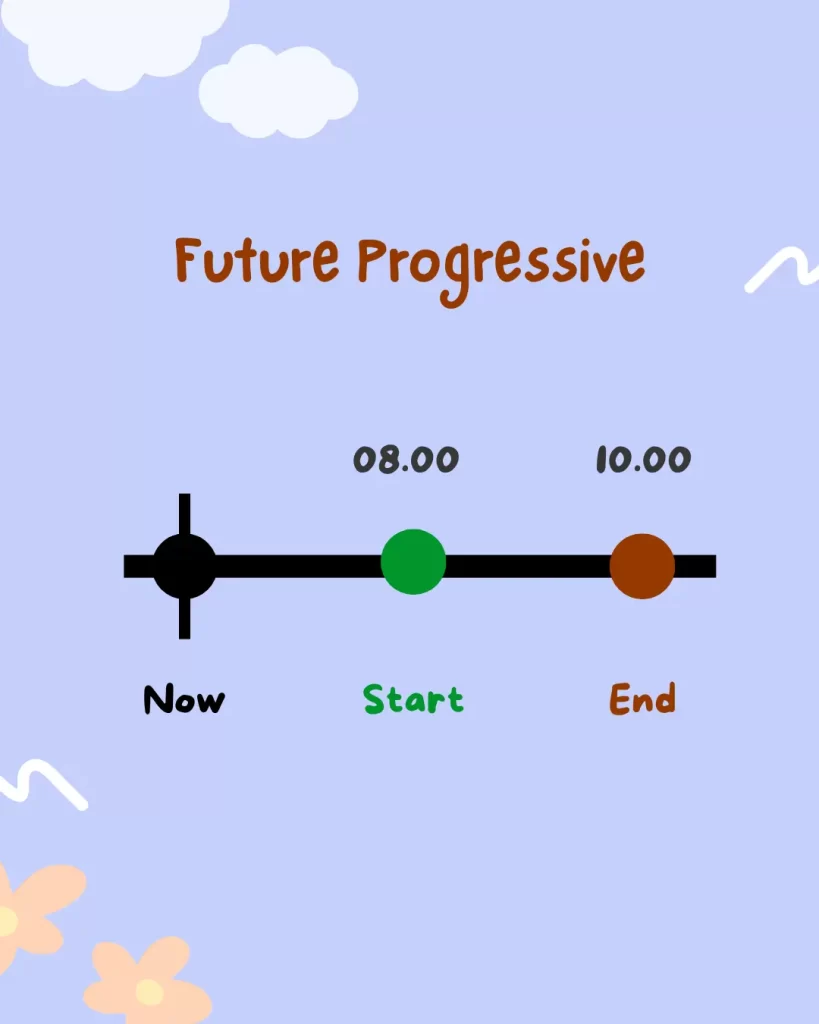 Future Progressive

08.00

10.00

Now

Start

End